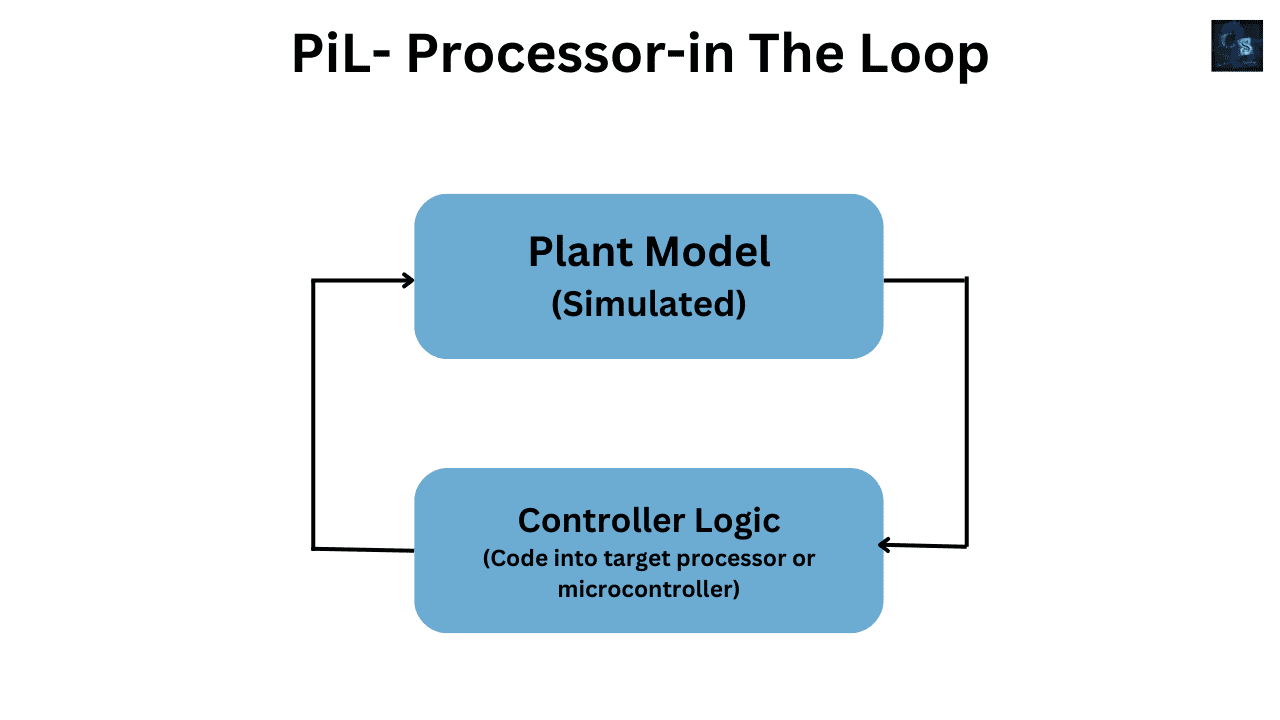 PiL- Processor-in The Loop

Plant Model
(Simulated)

Controller Logic
(Code into target processor or microcontroller)